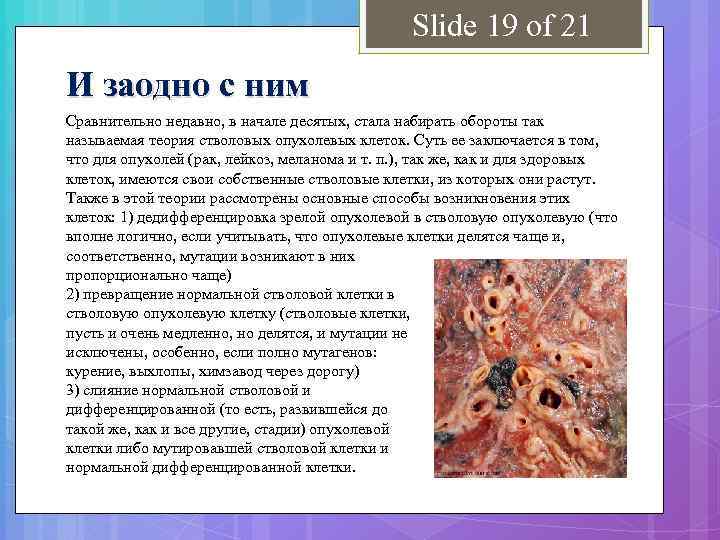 Slide 19 of 21

И заодно с ним

Сравнительно недавно, в начале десятых, стала набирать обороты так называемая теория стволовых опухолевых клеток. Суть ее заключается в том, что для опухолей (рак, лейкоз, меланома и т. п.), так же, как и для здоровых клеток, имеются свои собственные стволовые клетки, из которых они растут. Также в этой теории рассмотрены основные способы возникновения этих клеток: 1) дедифференцировка зрелой опухолевой в стволовую опухолевую (что вполне логично, если учитывать, что опухолевые клетки делятся чаще и, соответственно, мутации возникают в них пропорционально чаще)
2) превращение нормальной стволовой клетки в стволовую опухолевую клетку (стволовые клетки, пусть и очень медленно, но делятся, и мутации не исключены, особенно, если полно мутагенов: курение, выхлопы, химзавод через дорогу)
3) слияние нормальной стволовой и дифференцированной (то есть, развившейся до такой же, как и все другие, стадии) опухолевой клетки либо мутировавшей стволовой клетки и нормальной дифференцированной клетки.